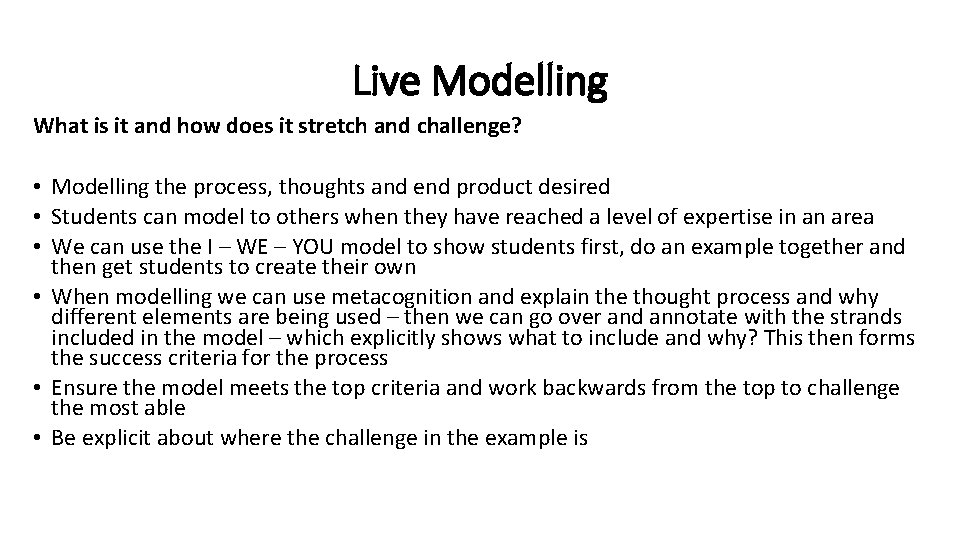 Live Modelling

What is it and how does it stretch and challenge?

• Modelling the process, thoughts and end product desired
• Students can model to others when they have reached a level of expertise in an area
• We can use the I – WE – YOU model to show students first, do an example together and then get students to create their own
• When modelling we can use metacognition and explain the thought process and why different elements are being used – then we can go over and annotate with the strands included in the model – which explicitly shows what to include and why? This then forms the success criteria for the process
• Ensure the model meets the top criteria and work backwards from the top to challenge the most able
• Be explicit about where the challenge in the example is